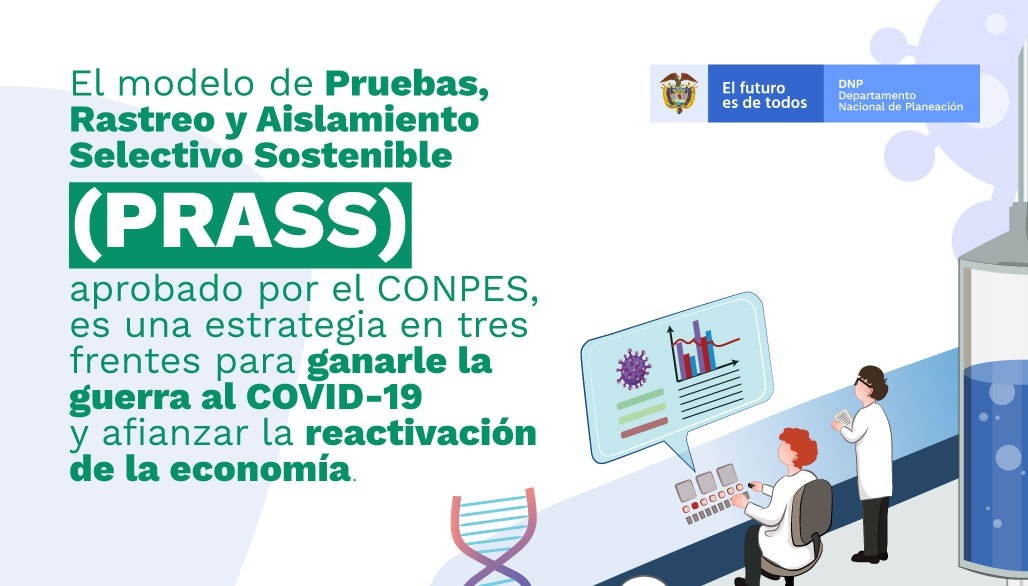 El modelo de Pruebas, Rastreo y Aislamiento Selectivo Sostenible

(PRASS)

aprobado por el CONPES, es una estrategia en tres frentes para ganarle la guerra al COVID-19 y afianzar la reactivación de la economía.

El futuro es de todos

DNP
Departamento Nacional de Planeación